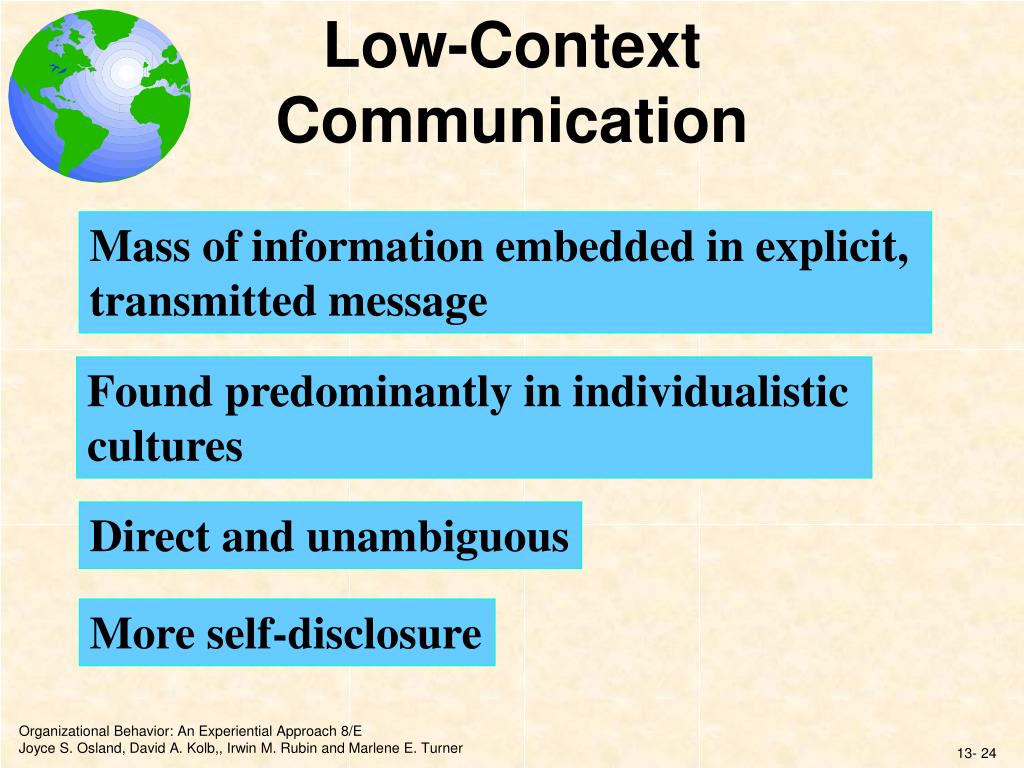 Low-Context Communication

Mass of information embedded in explicit, transmitted message

Found predominantly in individualistic cultures

Direct and unambiguous

More self-disclosure

Organizational Behavior: An Experiential Approach 8/E
Joyce S. Osland, David A. Kolb,, Irwin M. Rubin and Marlene E. Turner

13- 24